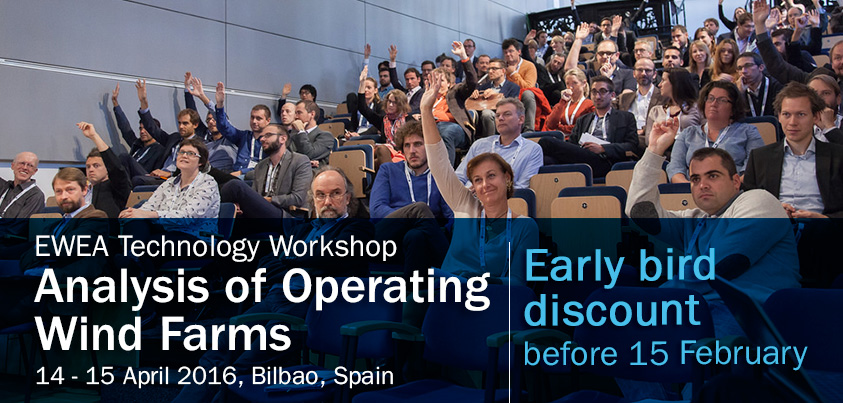 EWEA Technology Workshop
Analysis of Operating Wind Farms
14 - 15 April 2016, Bilbao, Spain

Early bird discount
before 15 February